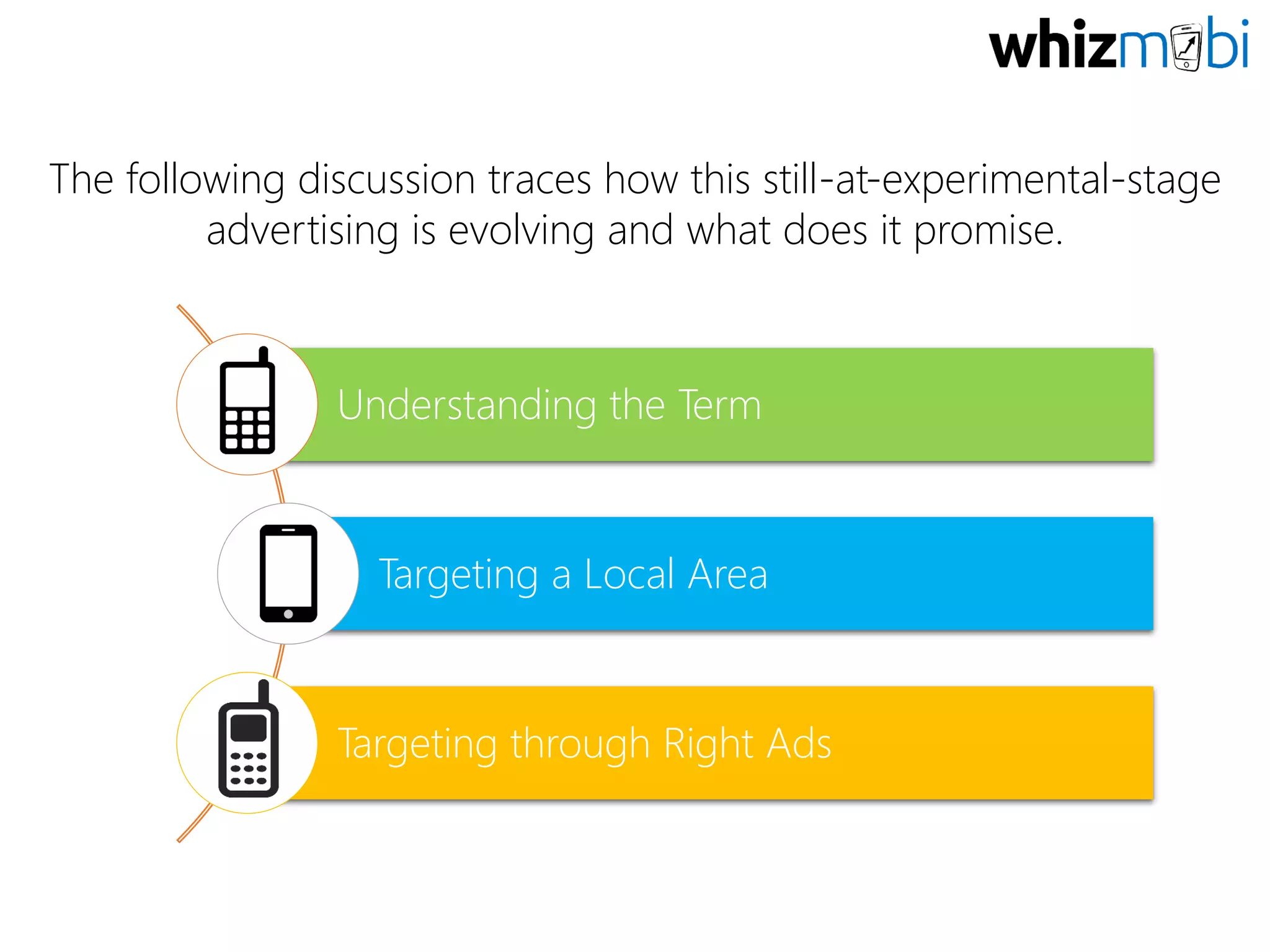 whizmobi

The following discussion traces how this still-at-experimental-stage advertising is evolving and what does it promise.

Understanding the Term

Targeting a Local Area

Targeting through Right Ads